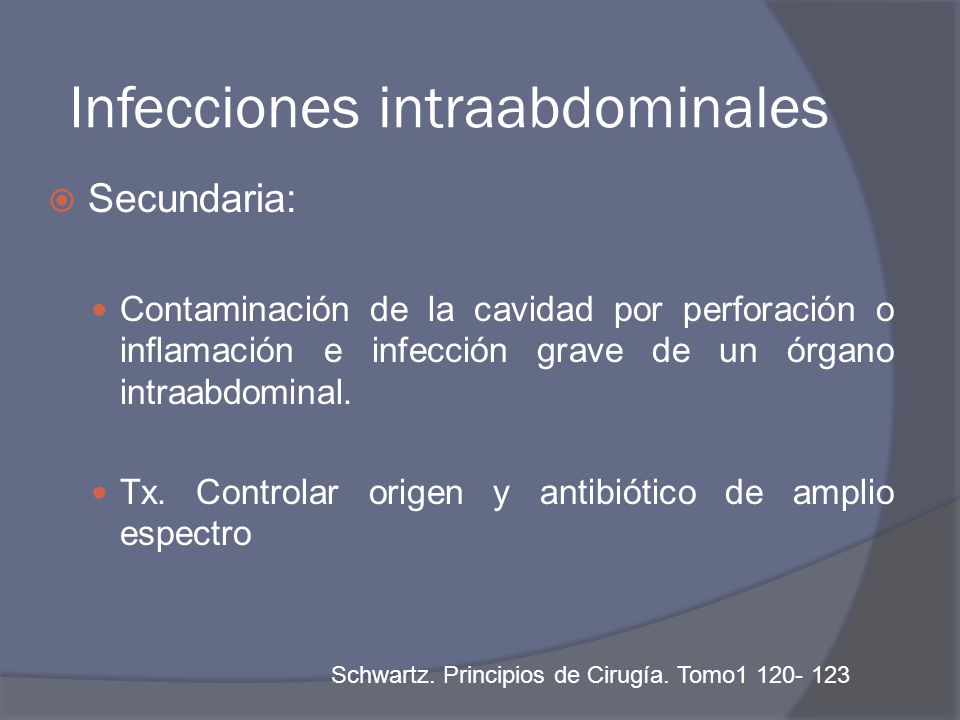 Infecciones intraabdominales

Secundaria:

Contaminación de la cavidad por perforación o inflamación e infección grave de un órgano intraabdominal.

Tx. Controlar origen y antibiótico de amplio espectro

Schwartz. Principios de Cirugía. Tomo1 120- 123